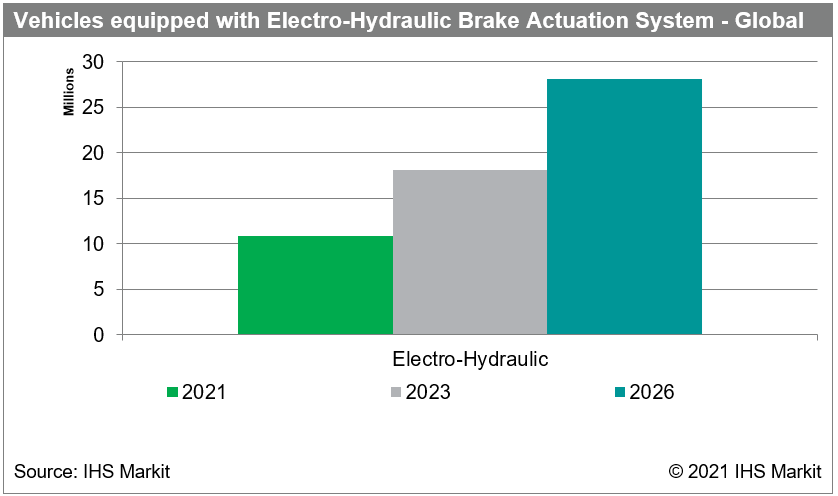 Vehicles equipped with Electro-Hydraulic Brake Actuation System - Global

Millions

30
25
20
15
10
5
0

Electro-Hydraulic

2021
2023
2026

Source: IHS Markit

© 2021 IHS Markit